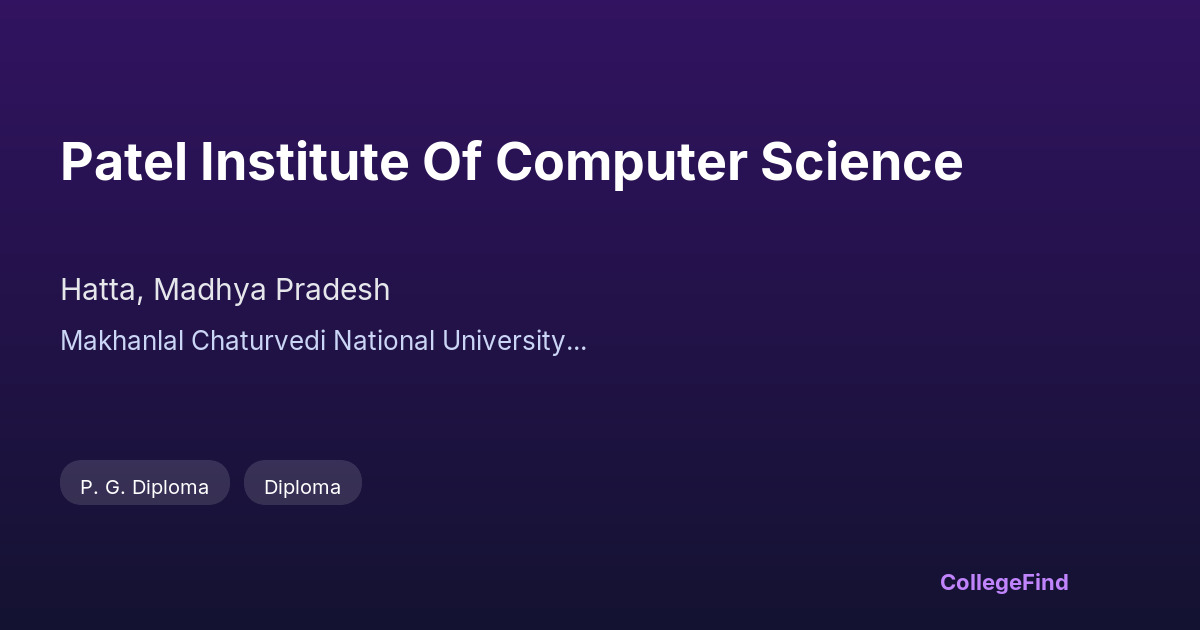 Patel Institute Of Computer Science

Hatta, Madhya Pradesh

Makhanlal Chaturvedi National University...

P. G. Diploma

Diploma

CollegeFind